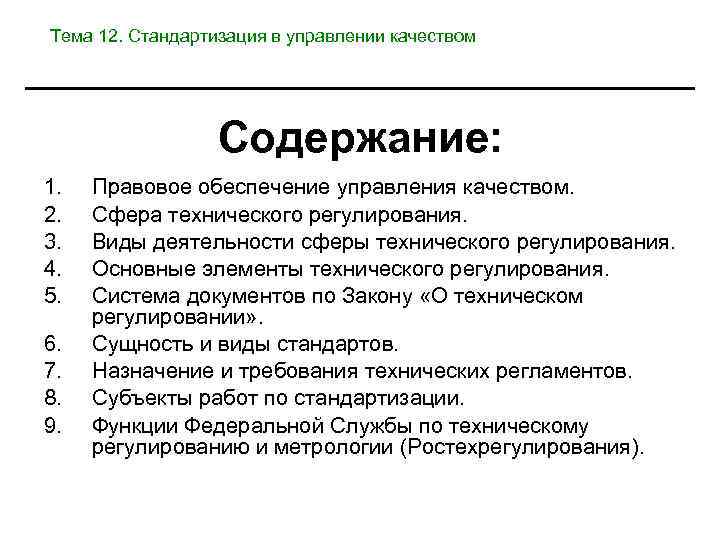 Тема 12. Стандартизация в управлении качеством

Содержание:

1. Правовое обеспечение управления качеством.
2. Сфера технического регулирования.
3. Виды деятельности сферы технического регулирования.
4. Основные элементы технического регулирования.
5. Система документов по Закону «О техническом регулировании».
6. Сущность и виды стандартов.
7. Назначение и требования технических регламентов.
8. Субъекты работ по стандартизации.
9. Функции Федеральной Службы по техническому регулированию и метрологии (Ростехрегулирования).